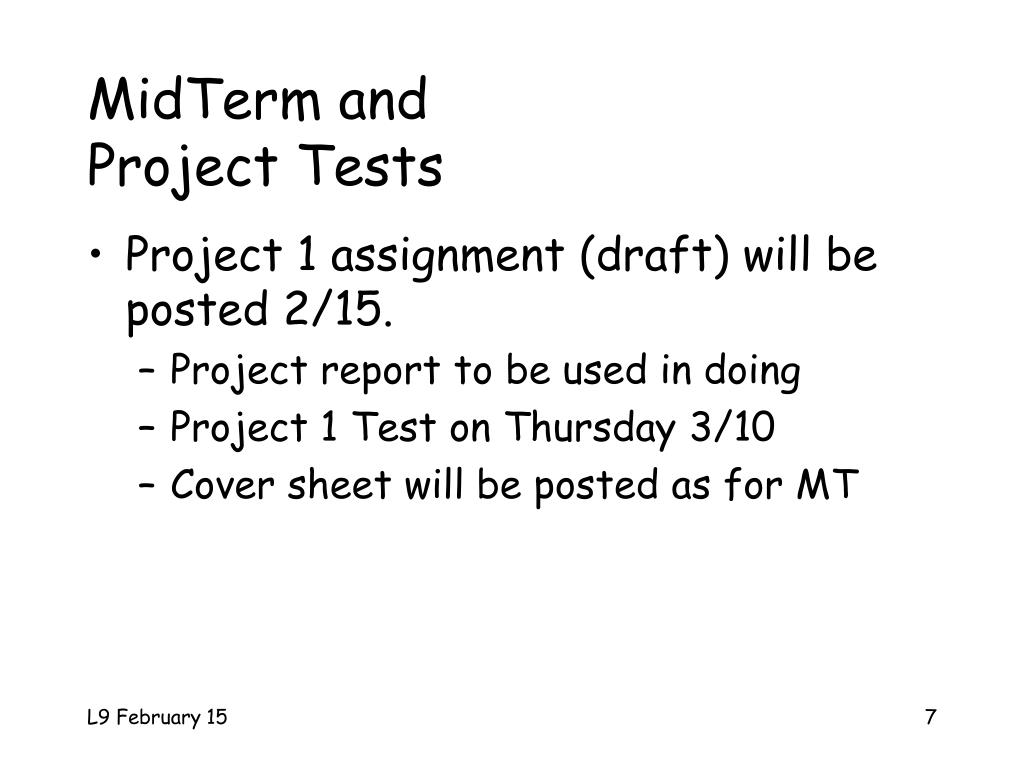 MidTerm and
Project Tests

• Project 1 assignment (draft) will be posted 2/15.
– Project report to be used in doing
– Project 1 Test on Thursday 3/10
– Cover sheet will be posted as for MT

L9 February 15

7